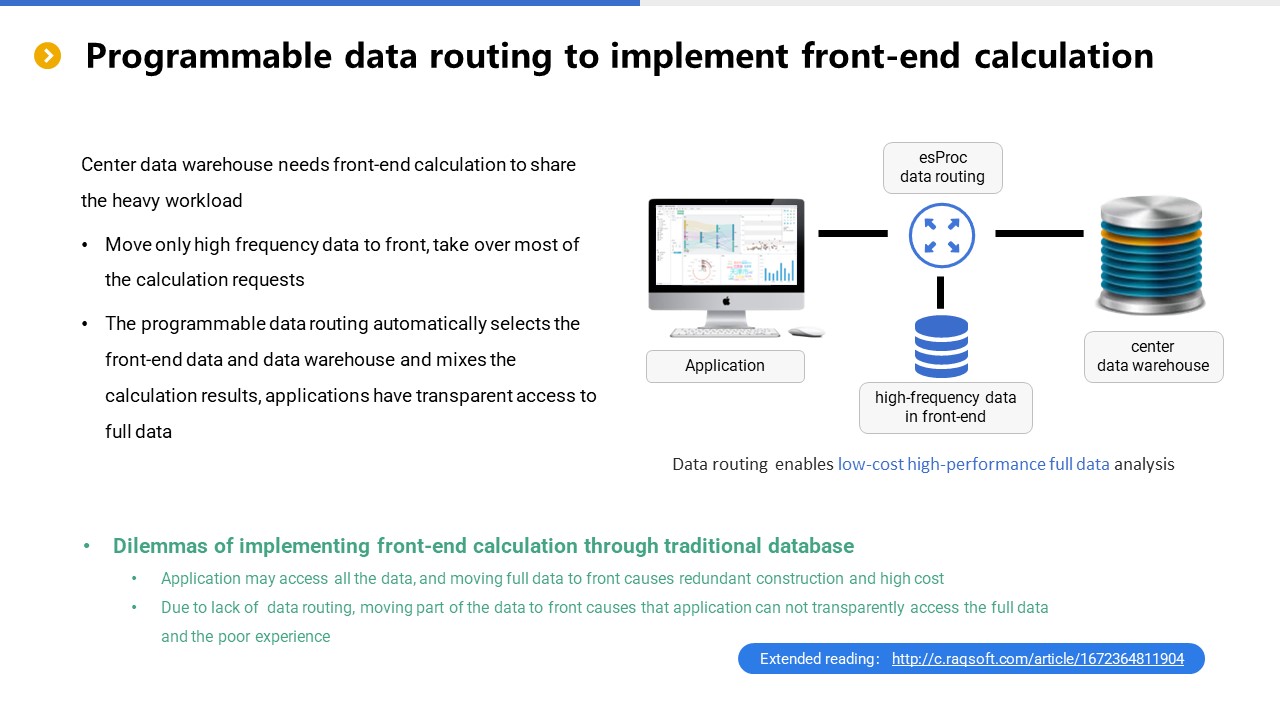 Programmable data routing to implement front-end calculation

Center data warehouse needs front-end calculation to share the heavy workload

• Move only high frequency data to front, take over most of the calculation requests

• The programmable data routing automatically selects the front-end data and data warehouse and mixes the calculation results, applications have transparent access to full data

esProc data routing

Application

high-frequency data in front-end

center data warehouse

Data routing enables low-cost high-performance full data analysis

• Dilemmas of implementing front-end calculation through traditional database

• Application may access all the data, and moving full data to front causes redundant construction and high cost

• Due to lack of data routing, moving part of the data to front causes that application can not transparently access the full data and the poor experience

Extended reading: http://c.raqsoft.com/article/1672364811904